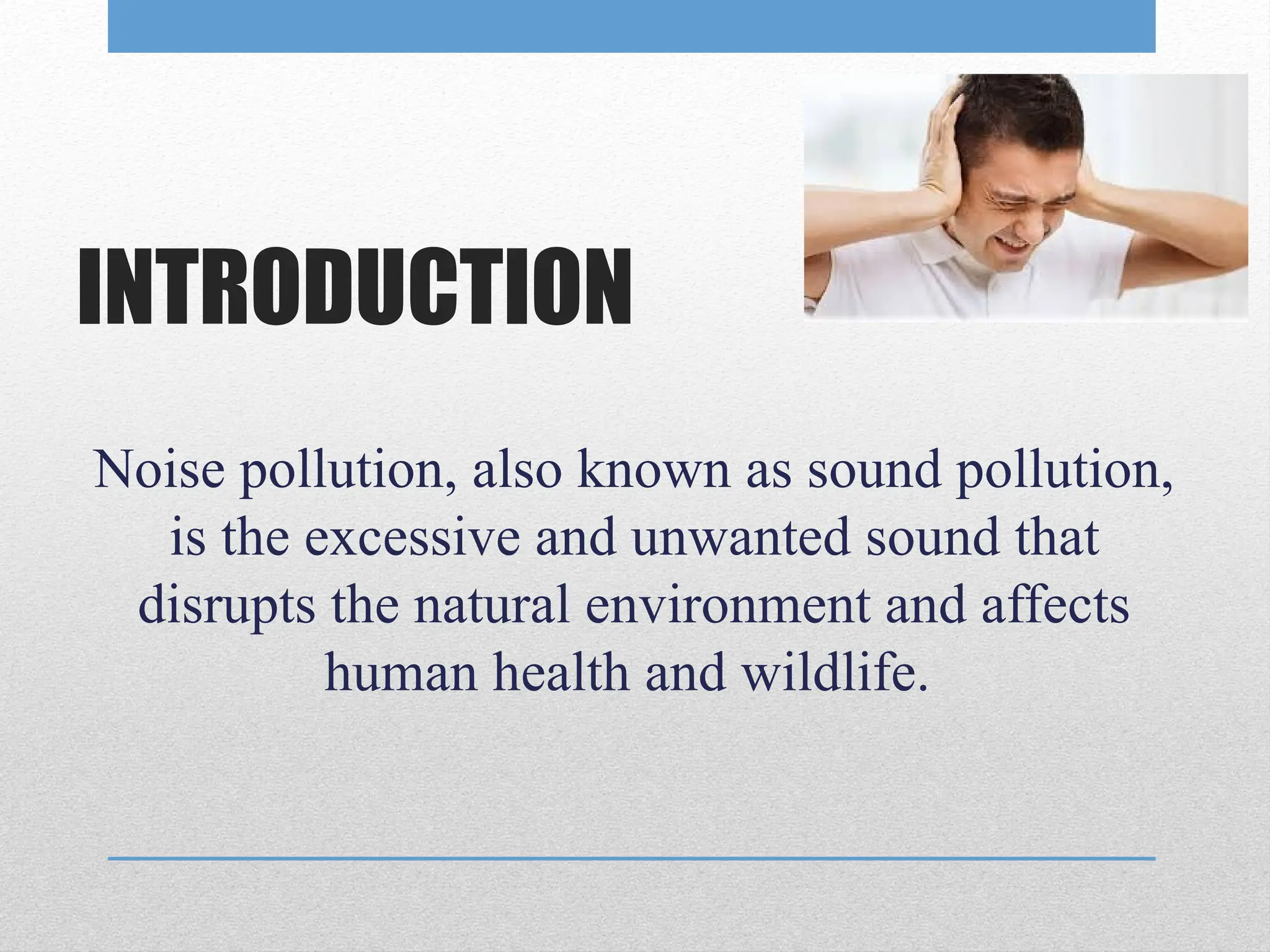 INTRODUCTION

Noise pollution, also known as sound pollution, is the excessive and unwanted sound that disrupts the natural environment and affects human health and wildlife.